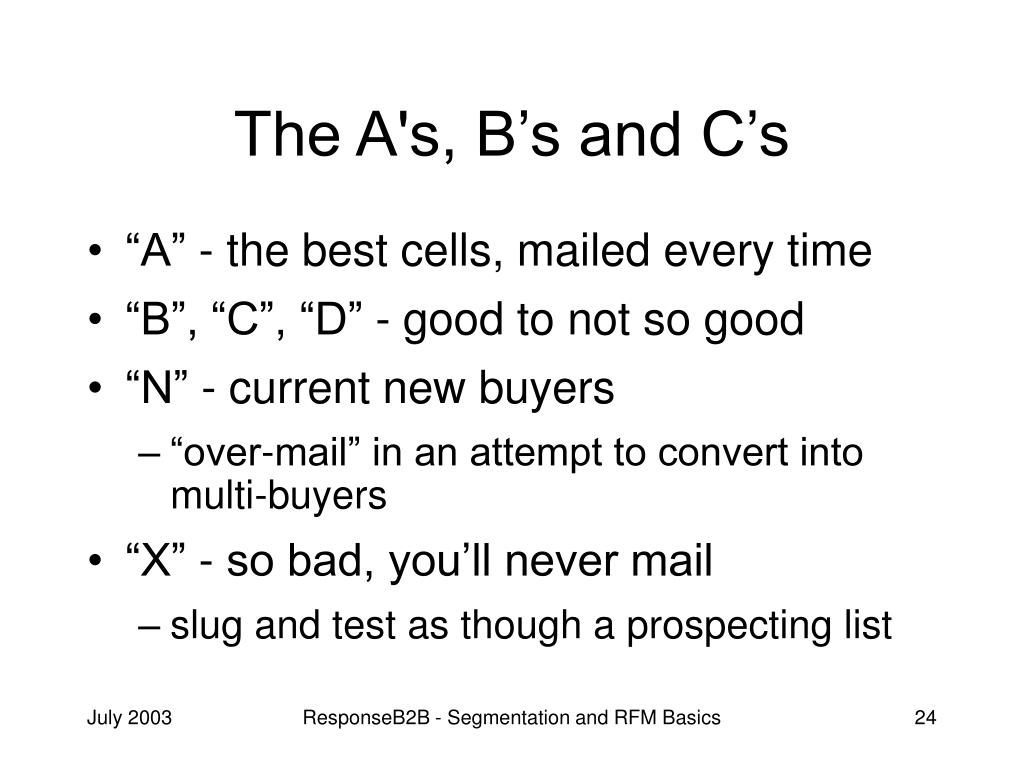 The A's, B’s and C’s

• “A” - the best cells, mailed every time
• “B”, “C”, “D” - good to not so good
• “N” - current new buyers
– “over-mail” in an attempt to convert into multi-buyers
• “X” - so bad, you’ll never mail
– slug and test as though a prospecting list

July 2003

ResponseB2B - Segmentation and RFM Basics

24